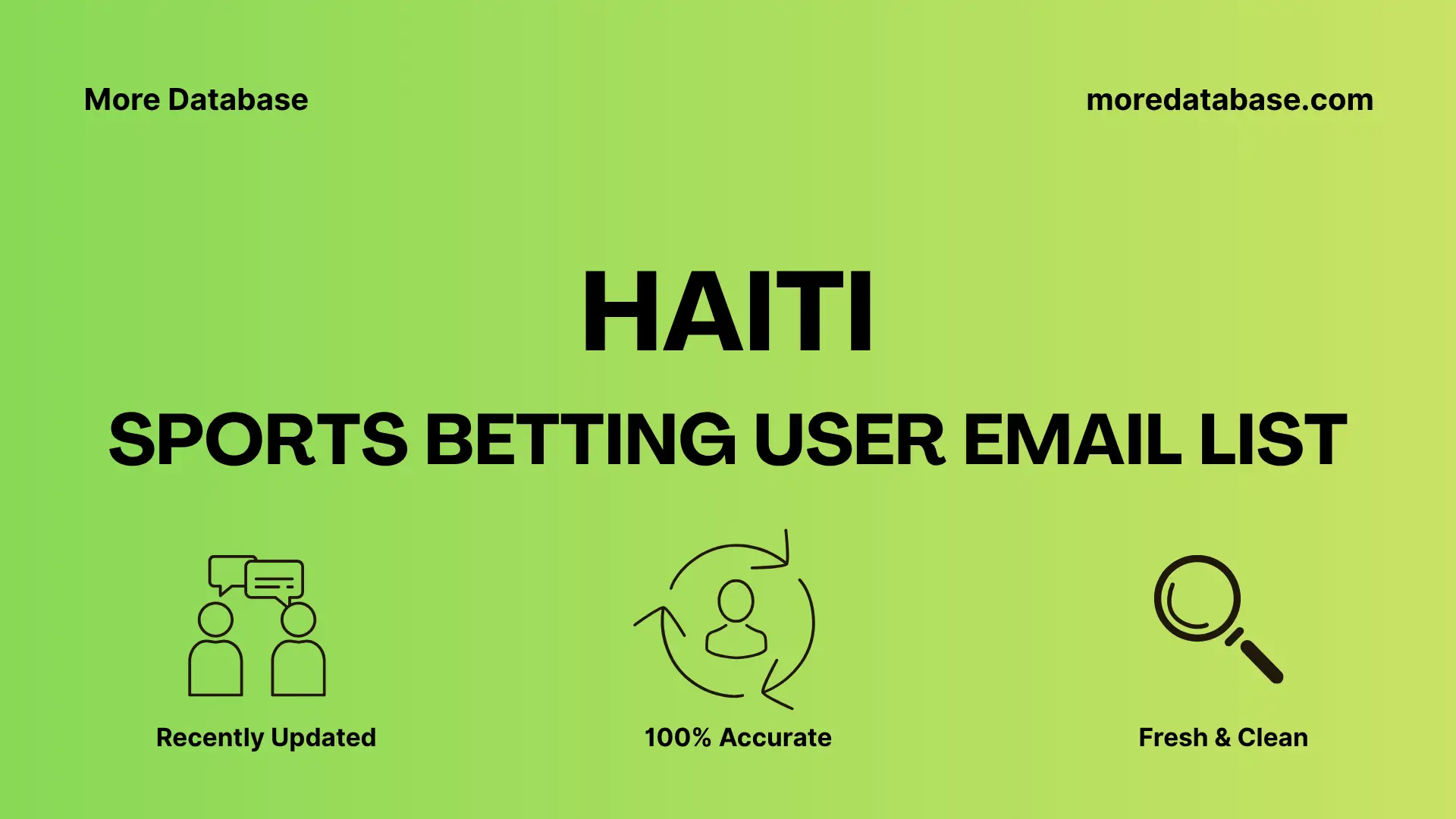 More Database

moredatabase.com

HAITI

SPORTS BETTING USER EMAIL LIST

Recently Updated

100% Accurate

Fresh & Clean